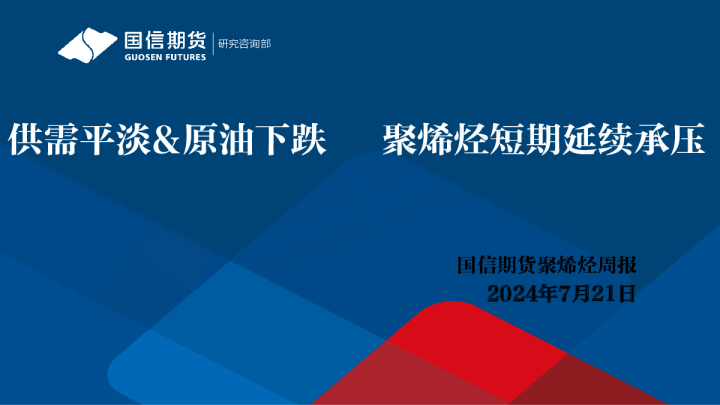 国信期货
GUOSEN FUTURES
研究咨询部

供需平淡&原油下跌　聚烯烃短期延续承压

国信期货聚烯烃周报
2024年7月21日